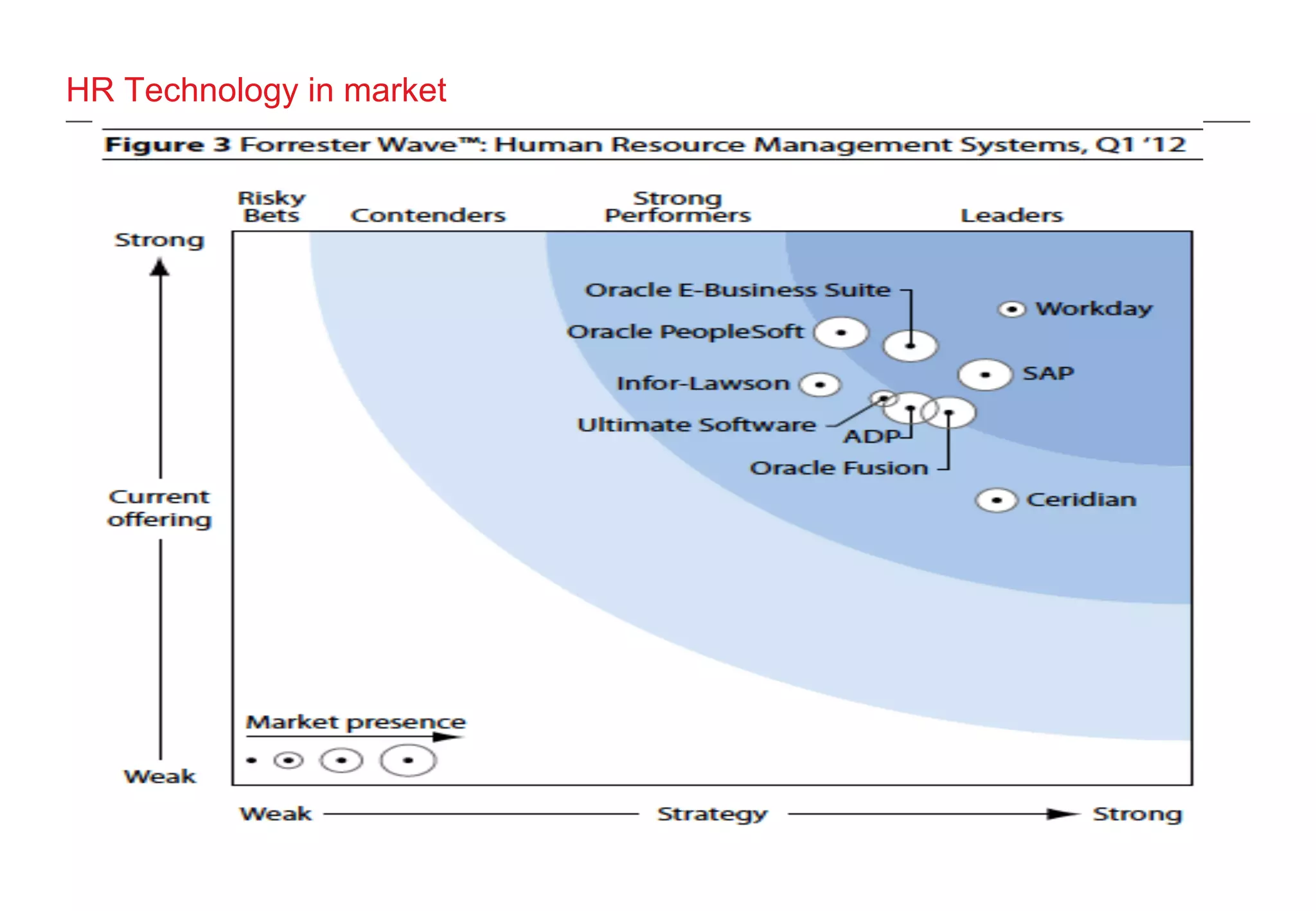 HR Technology in market

Figure 3 Forrester Wave™: Human Resource Management Systems, Q1 '12

Risky Bets

Contenders

Strong Performers

Leaders

Strong

Current offering

Weak

Oracle E-Business Suite

Workday

Oracle PeopleSoft

SAP

Infor-Lawson

Ultimate Software

ADP

Oracle Fusion

Ceridian

Market presence

Weak

Strategy

Strong